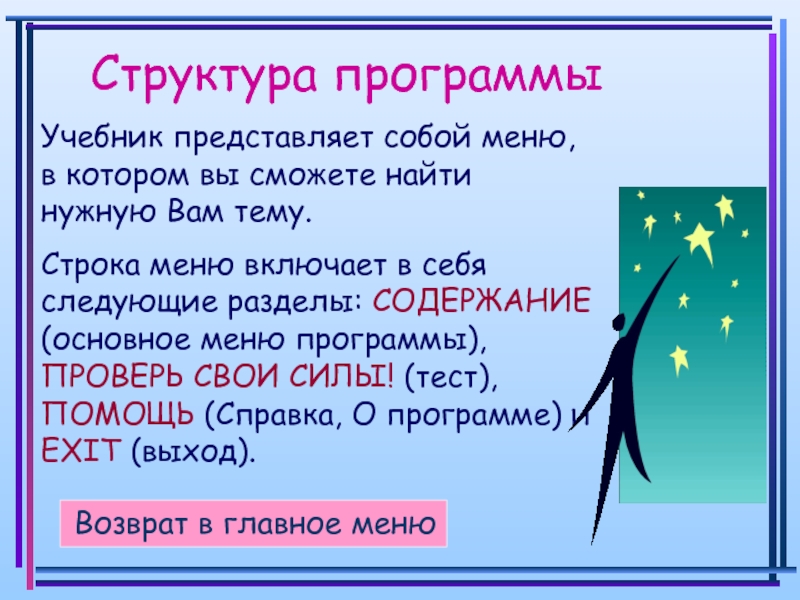 Структура программы

Учебник представляет собой меню, в котором вы сможете найти нужную Вам тему.

Строка меню включает в себя следующие разделы: СОДЕРЖАНИЕ (основное меню программы), ПРОВЕРЬ СВОИ СИЛЫ! (тест), ПОМОЩЬ (Справка, О программе) и EXIT (выход).

Возврат в главное меню